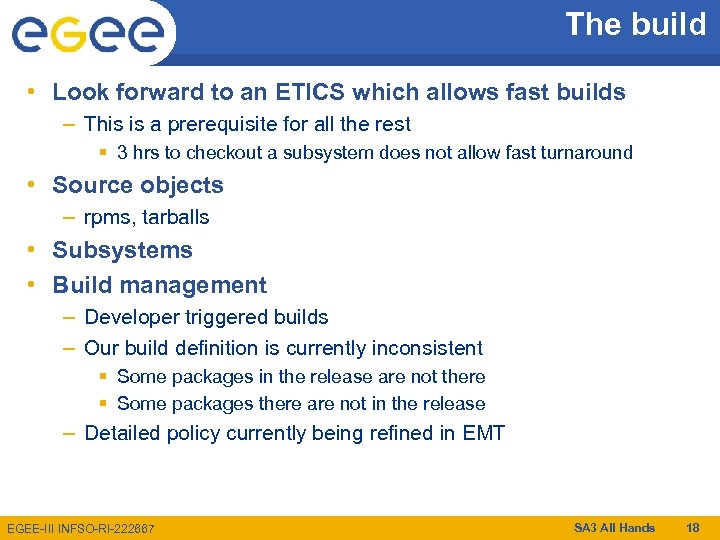 egee

The build

• Look forward to an ETICS which allows fast builds
– This is a prerequisite for all the rest
▪ 3 hrs to checkout a subsystem does not allow fast turnaround
• Source objects
– rpms, tarballs
• Subsystems
• Build management
– Developer triggered builds
– Our build definition is currently inconsistent
▪ Some packages in the release are not there
▪ Some packages there are not in the release
– Detailed policy currently being refined in EMT

EGEE-III INFSO-RI-222667

SA3 All Hands

18